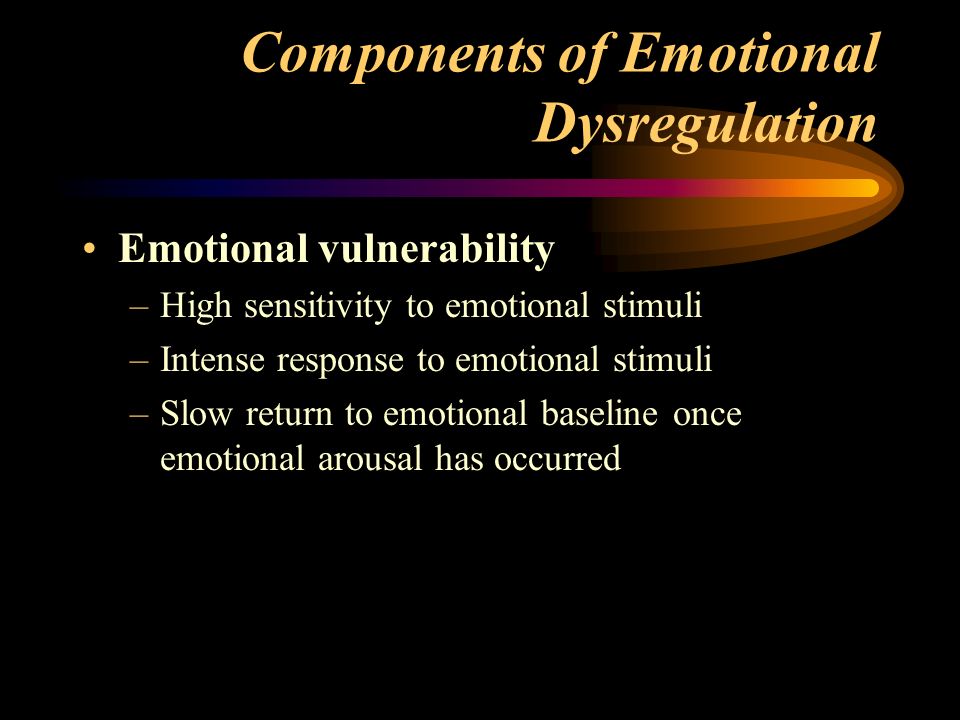 Components of Emotional Dysregulation

• Emotional vulnerability
– High sensitivity to emotional stimuli
– Intense response to emotional stimuli
– Slow return to emotional baseline once emotional arousal has occurred